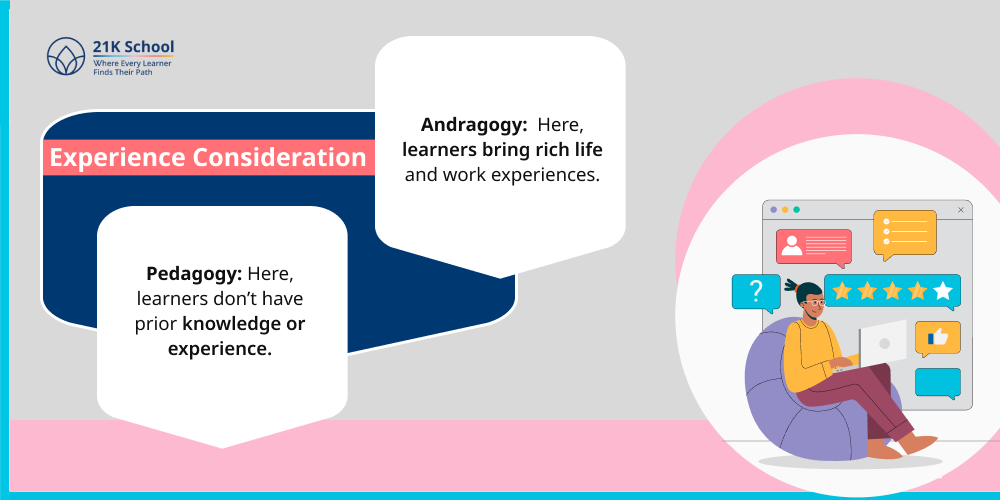 21K School
Where Every Learner Finds Their Path

Experience Consideration

Andragogy: Here, learners bring rich life and work experiences.

Pedagogy: Here, learners don't have prior knowledge or experience.

?